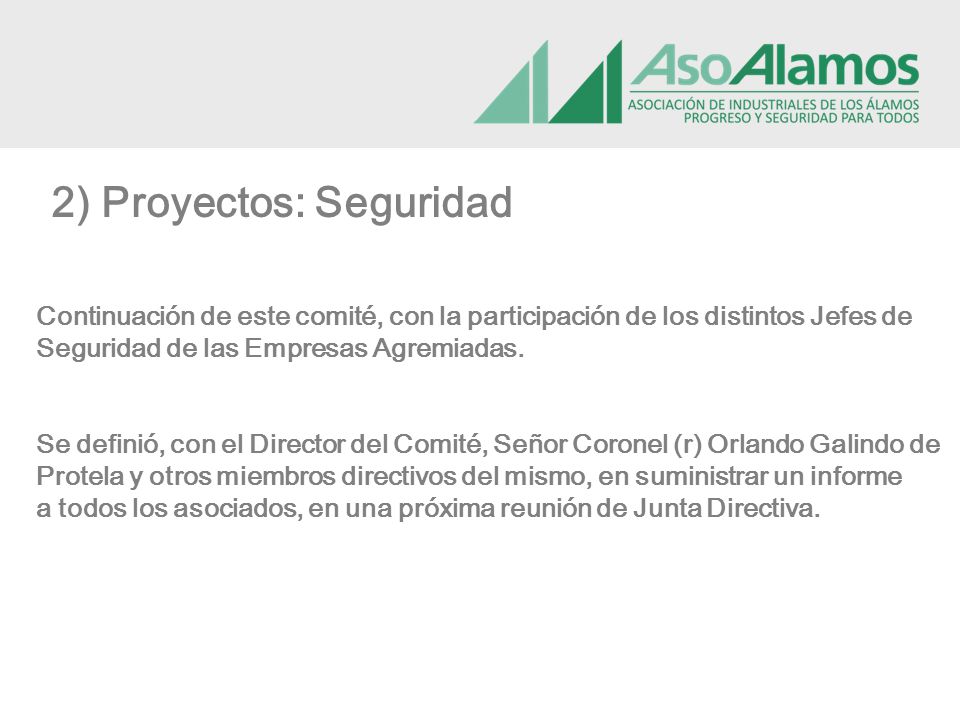 AsoAlamos
ASOCIACIÓN DE INDUSTRIALES DE LOS ÁLAMOS
PROGRESO Y SEGURIDAD PARA TODOS

2) Proyectos: Seguridad

Continuación de este comité, con la participación de los distintos Jefes de Seguridad de las Empresas Agremiadas.

Se definió, con el Director del Comité, Señor Coronel (r) Orlando Galindo de Protela y otros miembros directivos del mismo, en suministrar un informe a todos los asociados, en una próxima reunión de Junta Directiva.